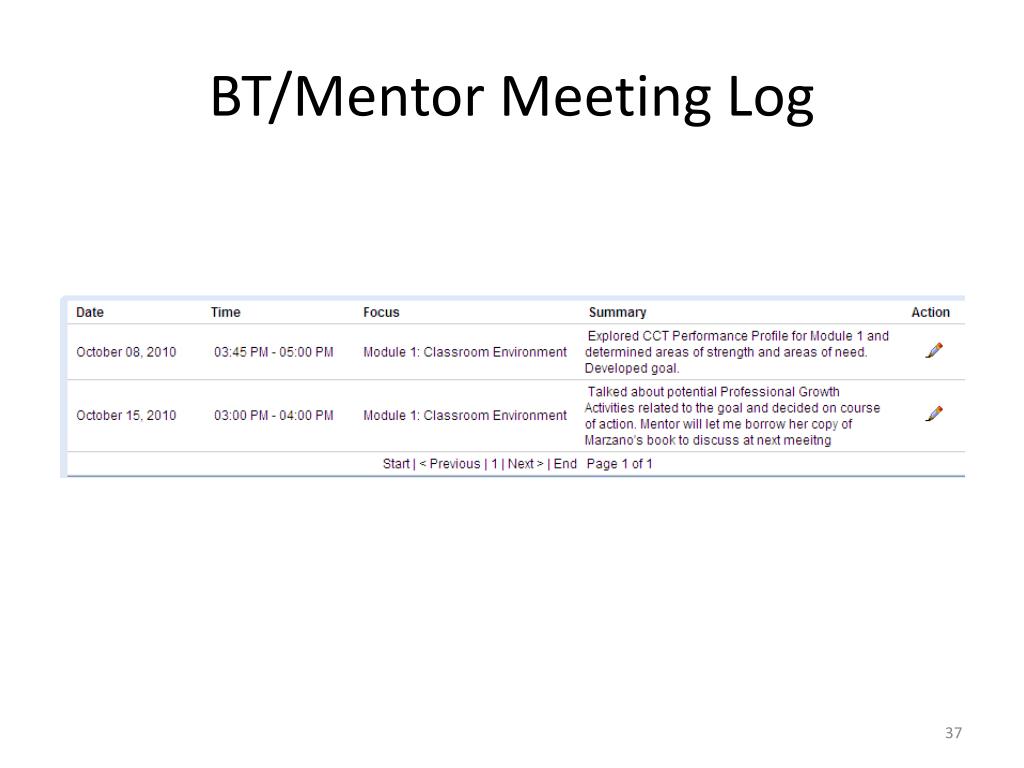 BT/Mentor Meeting Log

| Date | Time | Focus | Summary | Action |
|---|---|---|---|---|
| October 08, 2010 | 03:45 PM - 05:00 PM | Module 1: Classroom Environment | Explored CCT Performance Profile for Module 1 and determined areas of strength and areas of need. Developed goal. | |
| October 15, 2010 | 03:00 PM - 04:00 PM | Module 1: Classroom Environment | Talked about potential Professional Growth Activities related to the goal and decided on course of action. Mentor will let me borrow her copy of Marzano's book to discuss at next meeitng | |

Start | < Previous | 1 | Next > | End Page 1 of 1

37